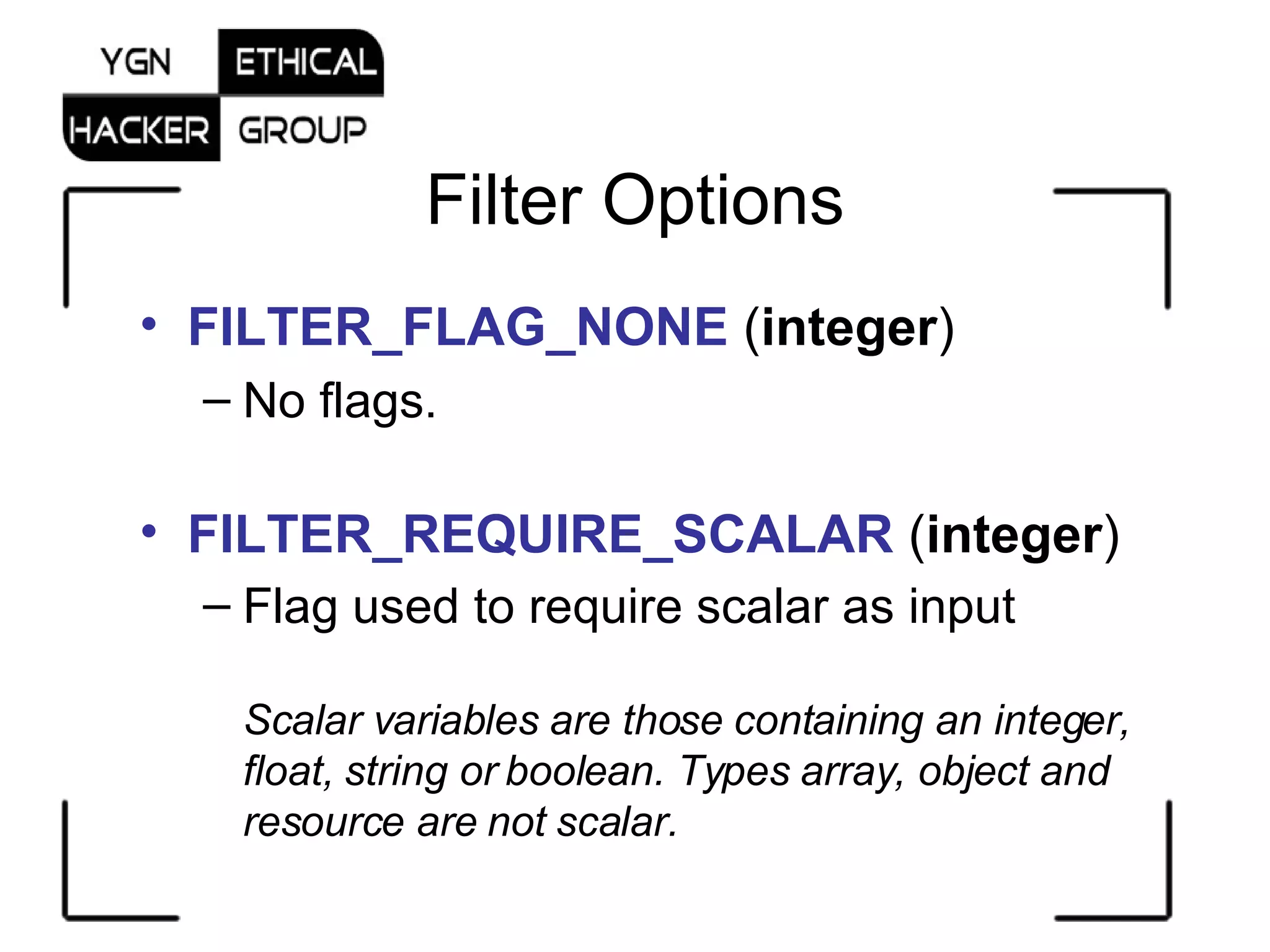 YGN ETHICAL HACKER GROUP

Filter Options

• FILTER_FLAG_NONE (integer)
– No flags.

• FILTER_REQUIRE_SCALAR (integer)
– Flag used to require scalar as input

Scalar variables are those containing an integer, float, string or boolean. Types array, object and resource are not scalar.